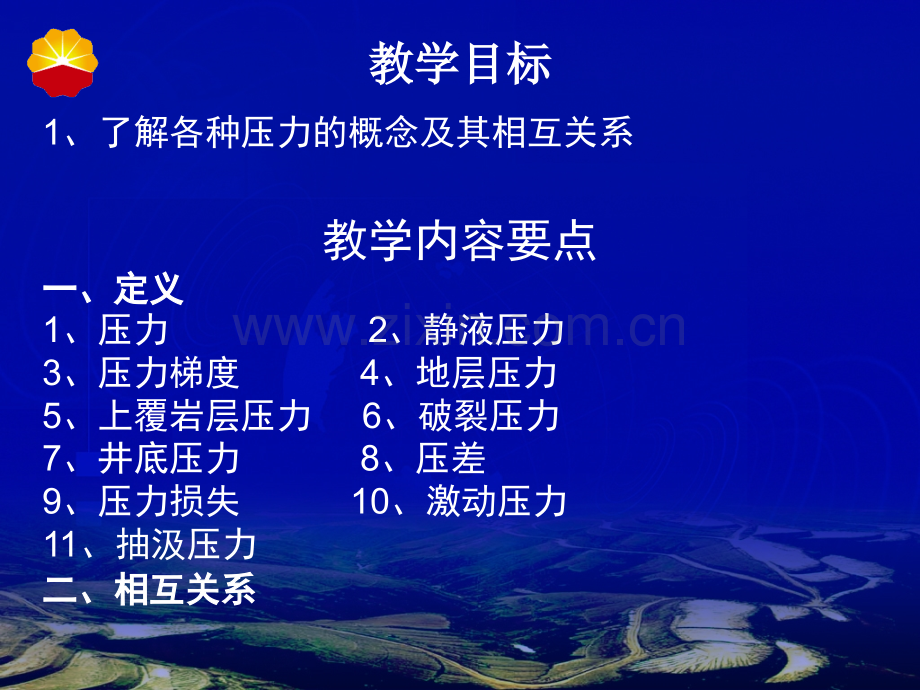 教学目标

1、了解各种压力的概念及其相互关系

教学内容要点

一、定义

1、压力　　2、静液压力
3、压力梯度　　4、地层压力
5、上覆岩层压力　　6、破裂压力
7、井底压力　　8、压差
9、压力损失　　10、激动压力
11、抽汲压力

二、相互关系

www.zixin.com.cn